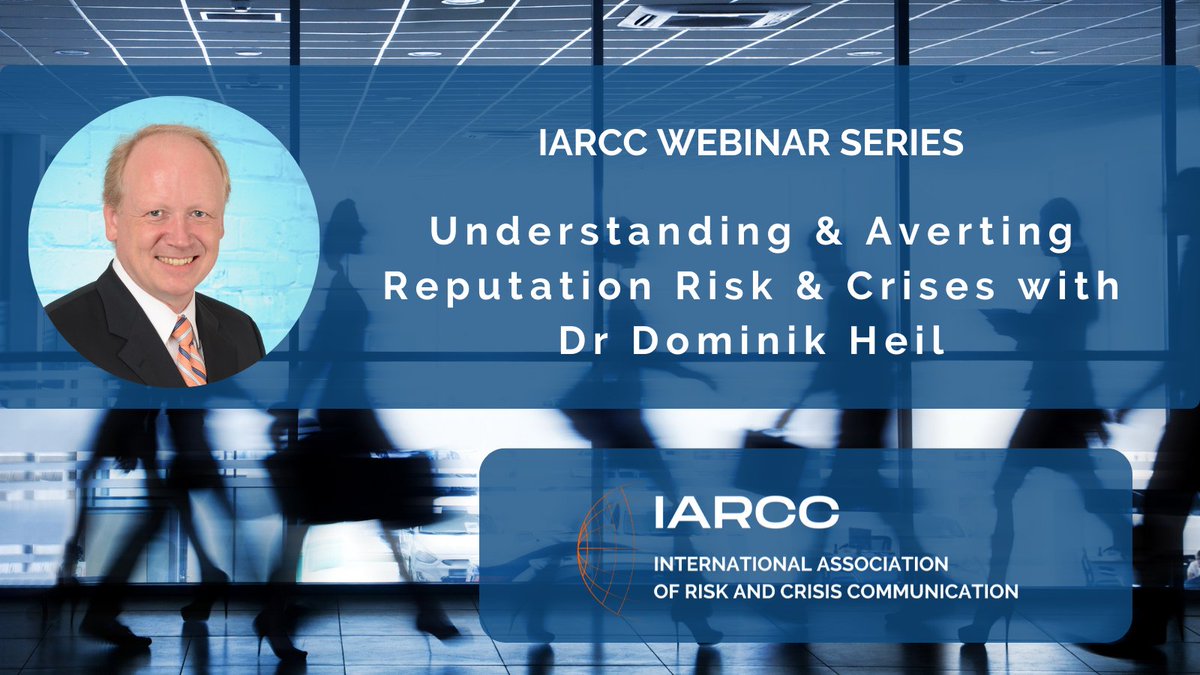 IARCC WEBINAR SERIES

Understanding & Averting Reputation Risk & Crises with Dr Dominik Heil

IARCC

INTERNATIONAL ASSOCIATION OF RISK AND CRISIS COMMUNICATION